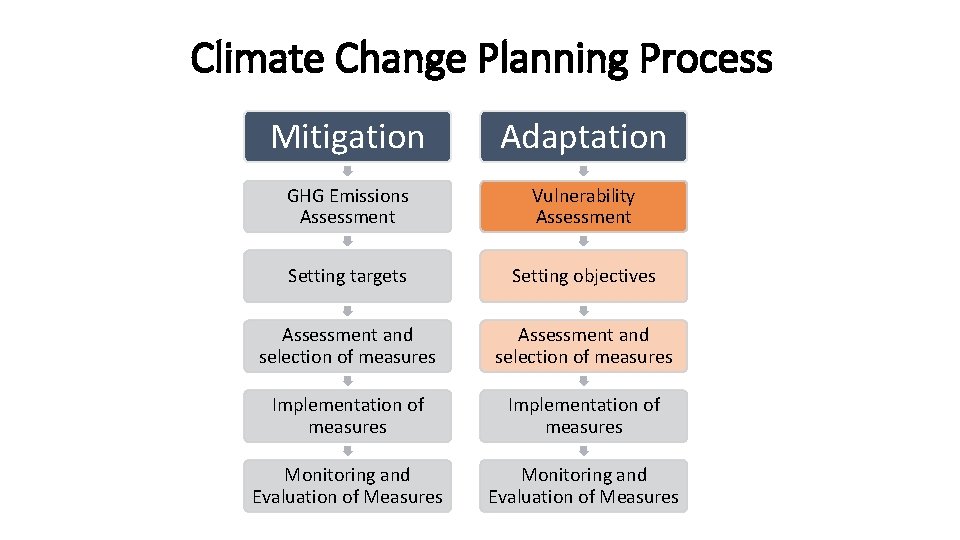 Climate Change Planning Process

Mitigation

GHG Emissions Assessment

Setting targets

Assessment and selection of measures

Implementation of measures

Monitoring and Evaluation of Measures

Adaptation

Vulnerability Assessment

Setting objectives

Assessment and selection of measures

Implementation of measures

Monitoring and Evaluation of Measures